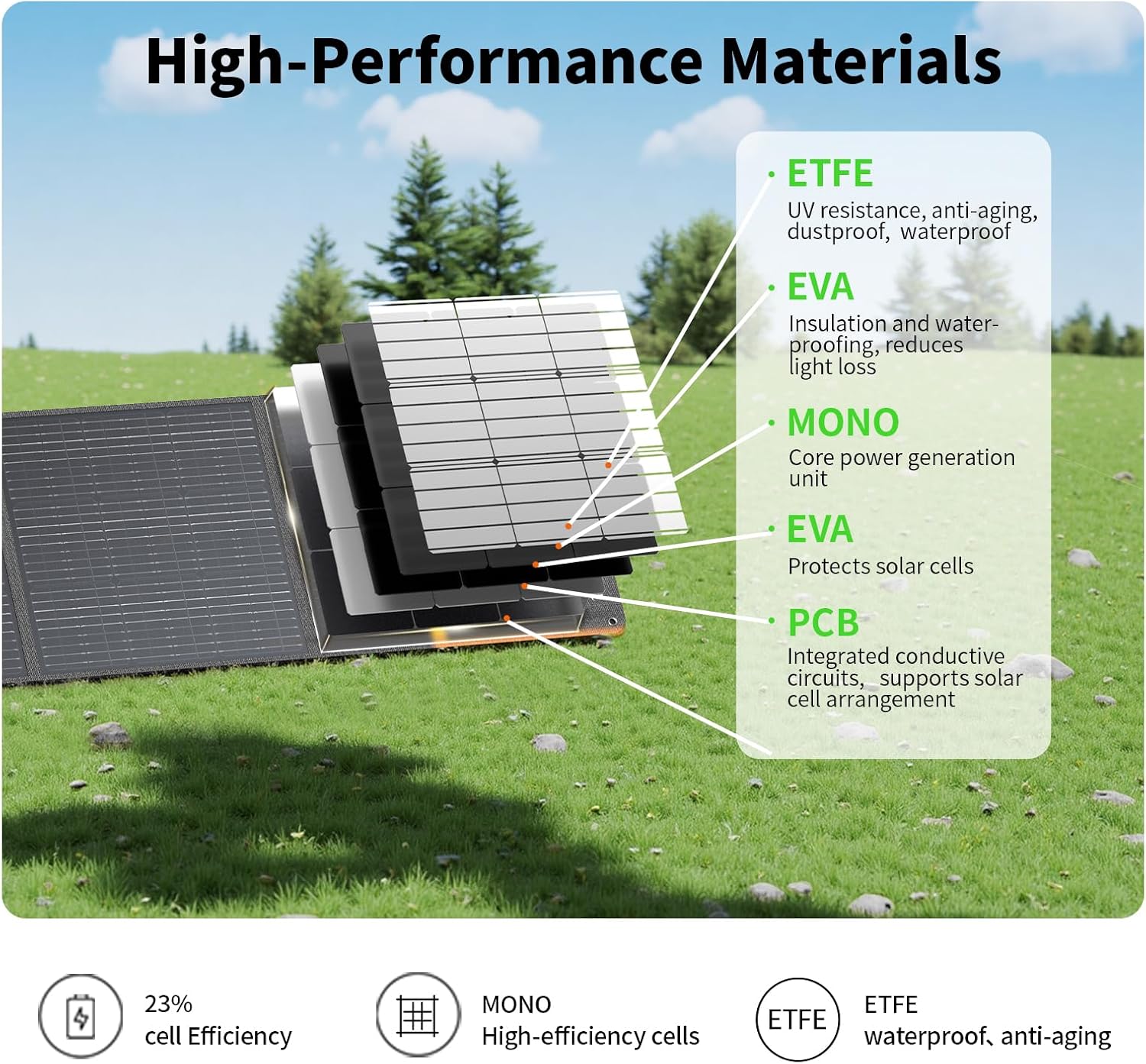 High-Performance Materials

ETFE
UV resistance, anti-aging, dustproof, waterproof

EVA
Insulation and waterproofing, reduces light loss

MONO
Core power generation unit

EVA
Protects solar cells

PCB
Integrated conductive circuits, supports solar cell arrangement

23%
cell Efficiency

MONO
High-efficiency cells

ETFE

ETFE
waterproof、anti-aging